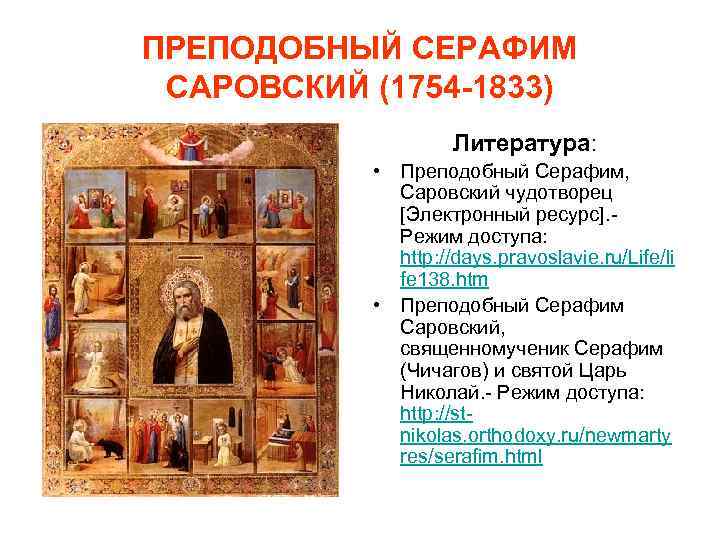 ПРЕПОДОБНЫЙ СЕРАФИМ САРОВСКИЙ (1754-1833)

Литература:

• Преподобный Серафим, Саровский чудотворец [Электронный ресурс].- Режим доступа: http://days.pravoslavie.ru/Life/life138.htm

• Преподобный Серафим Саровский, священномученик Серафим (Чичагов) и святой Царь Николай.- Режим доступа: http://st-nikolas.orthodoxy.ru/newmartyres/serafim.html